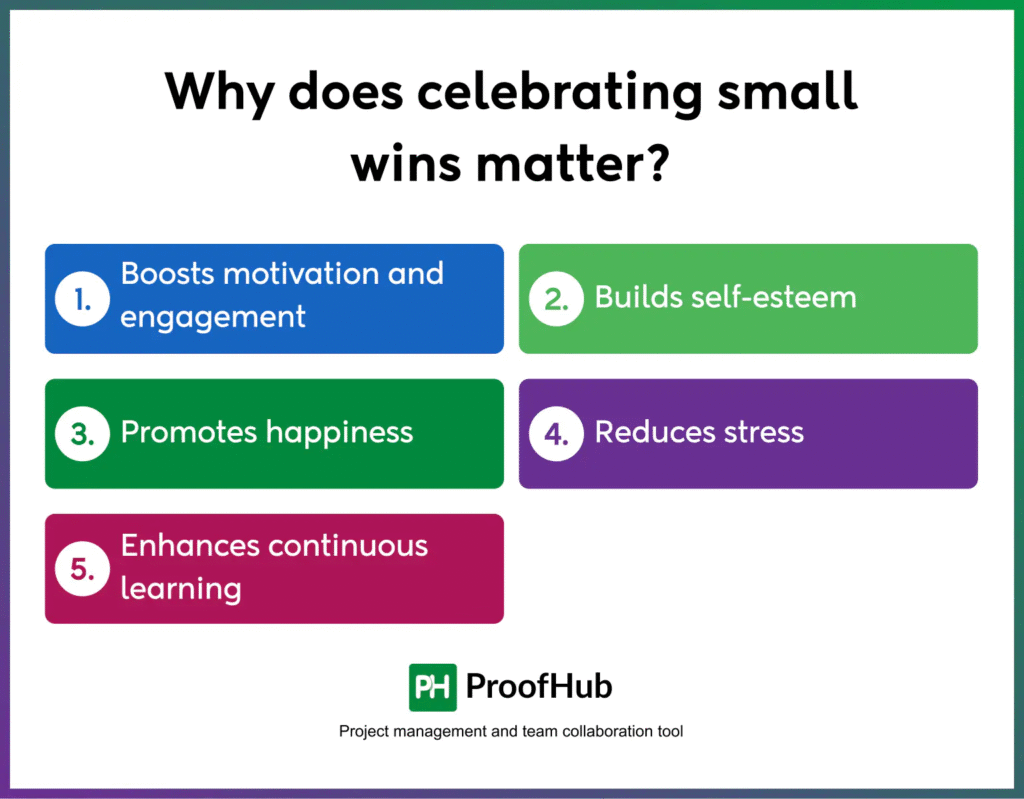 Why does celebrating small wins matter?

1. Boosts motivation and engagement

2. Builds self-esteem

3. Promotes happiness

4. Reduces stress

5. Enhances continuous learning

PH ProofHub

Project management and team collaboration tool